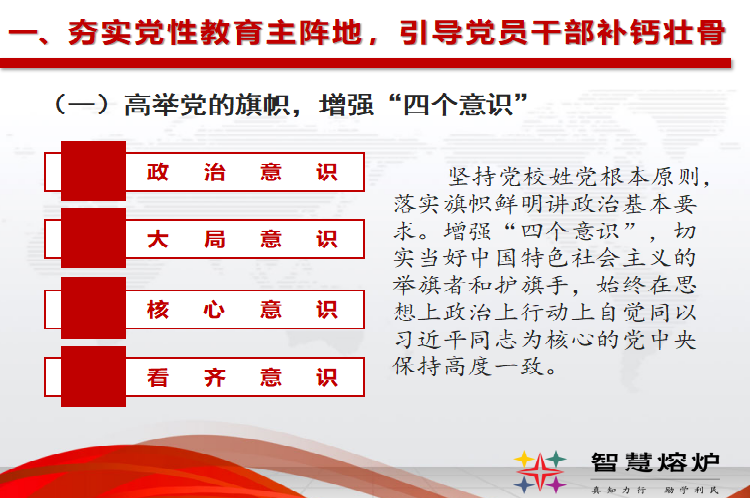 一、夯实党性教育主阵地，引导党员干部补钙壮骨

（一）高举党的旗帜，增强“四个意识”

政 治 意 识

大 局 意 识

核 心 意 识

看 齐 意 识

坚持党校姓党根本原则，落实旗帜鲜明讲政治基本要求。增强“四个意识”，切实当好中国特色社会主义的举旗者和护旗手，始终在思想上政治上行动上自觉同以习近平同志为核心的党中央保持高度一致。

智慧熔炉

真知力行 励学利民